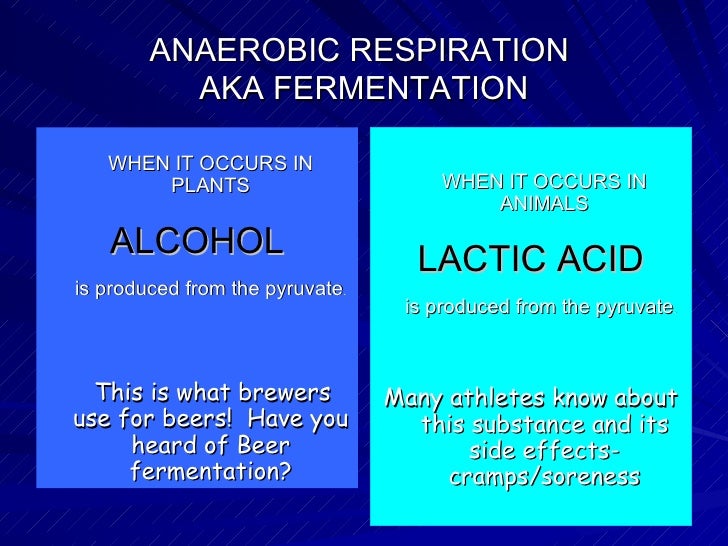 ANAEROBIC RESPIRATION
AKA FERMENTATION

WHEN IT OCCURS IN PLANTS

ALCOHOL

is produced from the pyruvate.

This is what brewers use for beers! Have you heard of Beer fermentation?

WHEN IT OCCURS IN ANIMALS

LACTIC ACID

is produced from the pyruvate

Many athletes know about this substance and its side effects- cramps/soreness